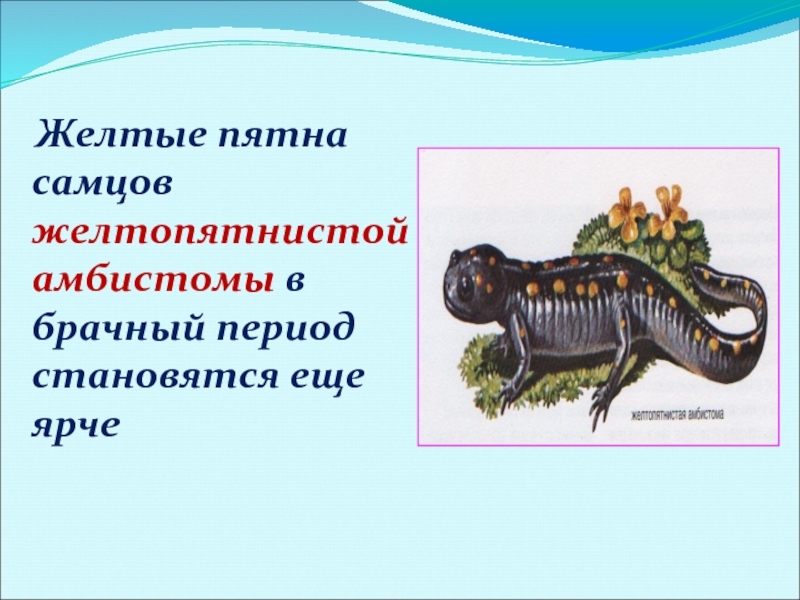 Желтые пятна самцов желтопятнистой амбистомы в брачный период становятся еще ярче

желтопятнистая амбистома